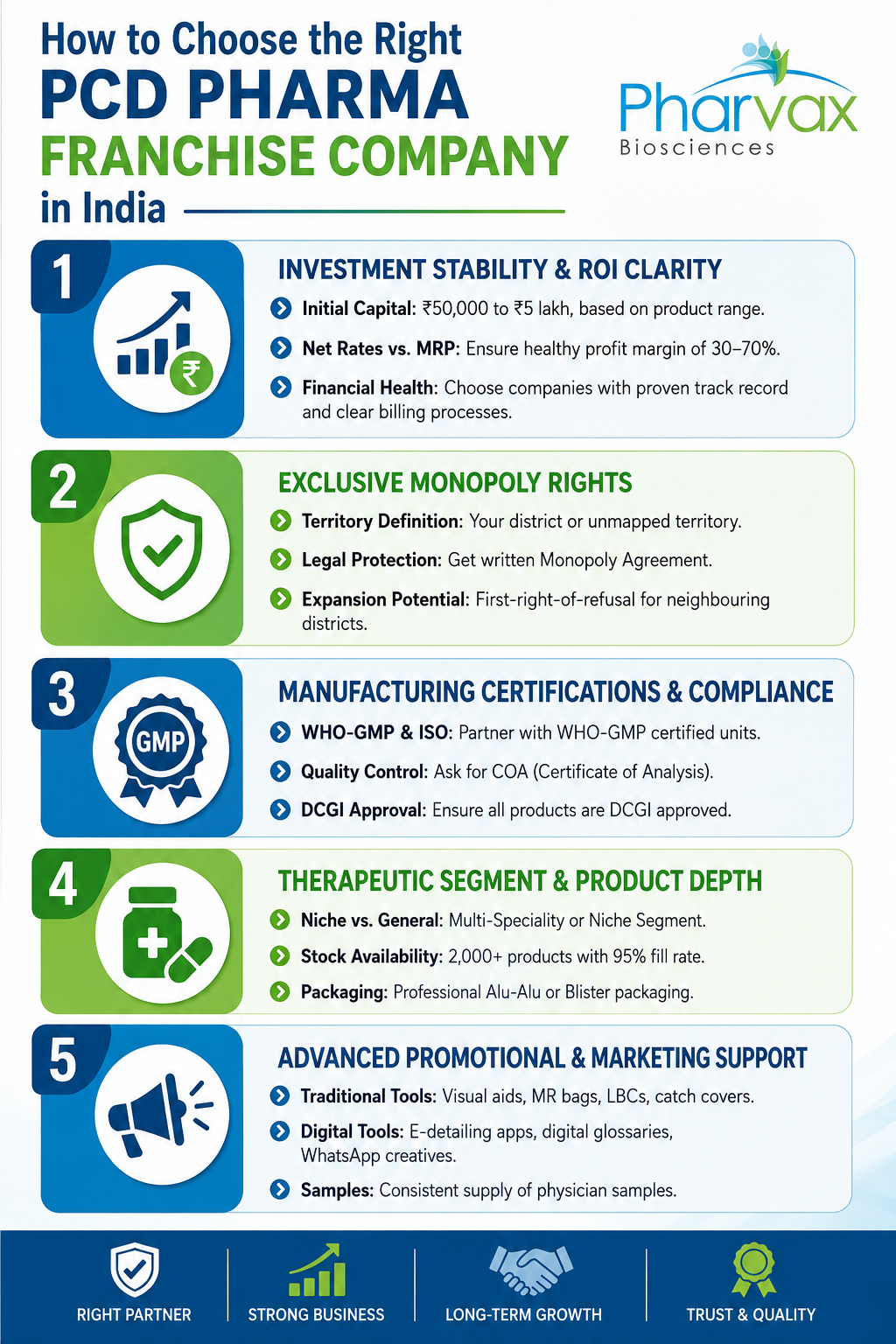 How to Choose the Right
PCD PHARMA
FRANCHISE COMPANY
in India

Pharvax
Biosciences

1
INVESTMENT STABILITY & ROI CLARITY
Initial Capital: ₹50,000 to ₹5 lakh, based on product range.
Net Rates vs. MRP: Ensure healthy profit margin of 30–70%.
Financial Health: Choose companies with proven track record and clear billing processes.

2
EXCLUSIVE MONOPOLY RIGHTS
Territory Definition: Your district or unmapped territory.
Legal Protection: Get written Monopoly Agreement.
Expansion Potential: First-right-of-refusal for neighbouring districts.

3
GMP
MANUFACTURING CERTIFICATIONS & COMPLIANCE
WHO-GMP & ISO: Partner with WHO-GMP certified units.
Quality Control: Ask for COA (Certificate of Analysis).
DCGI Approval: Ensure all products are DCGI approved.

4
THERAPEUTIC SEGMENT & PRODUCT DEPTH
Niche vs. General: Multi-Speciality or Niche Segment.
Stock Availability: 2,000+ products with 95% fill rate.
Packaging: Professional Alu-Alu or Blister packaging.

5
ADVANCED PROMOTIONAL & MARKETING SUPPORT
Traditional Tools: Visual aids, MR bags, LBCs, catch covers.
Digital Tools: E-detailing apps, digital glossaries, WhatsApp creatives.
Samples: Consistent supply of physician samples.

RIGHT PARTNER
STRONG BUSINESS
LONG-TERM GROWTH
TRUST & QUALITY